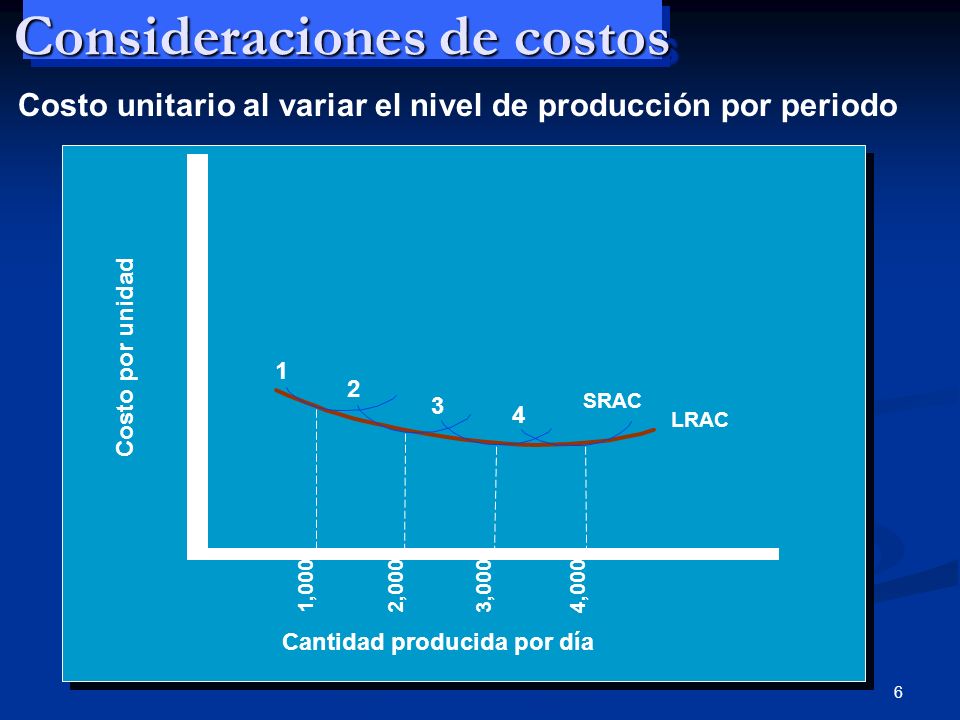 Consideraciones de costos

Costo unitario al variar el nivel de producción por periodo

Costo por unidad

1
2
3
4
SRAC
LRAC

1,000
2,000
3,000
4,000

Cantidad producida por día

6